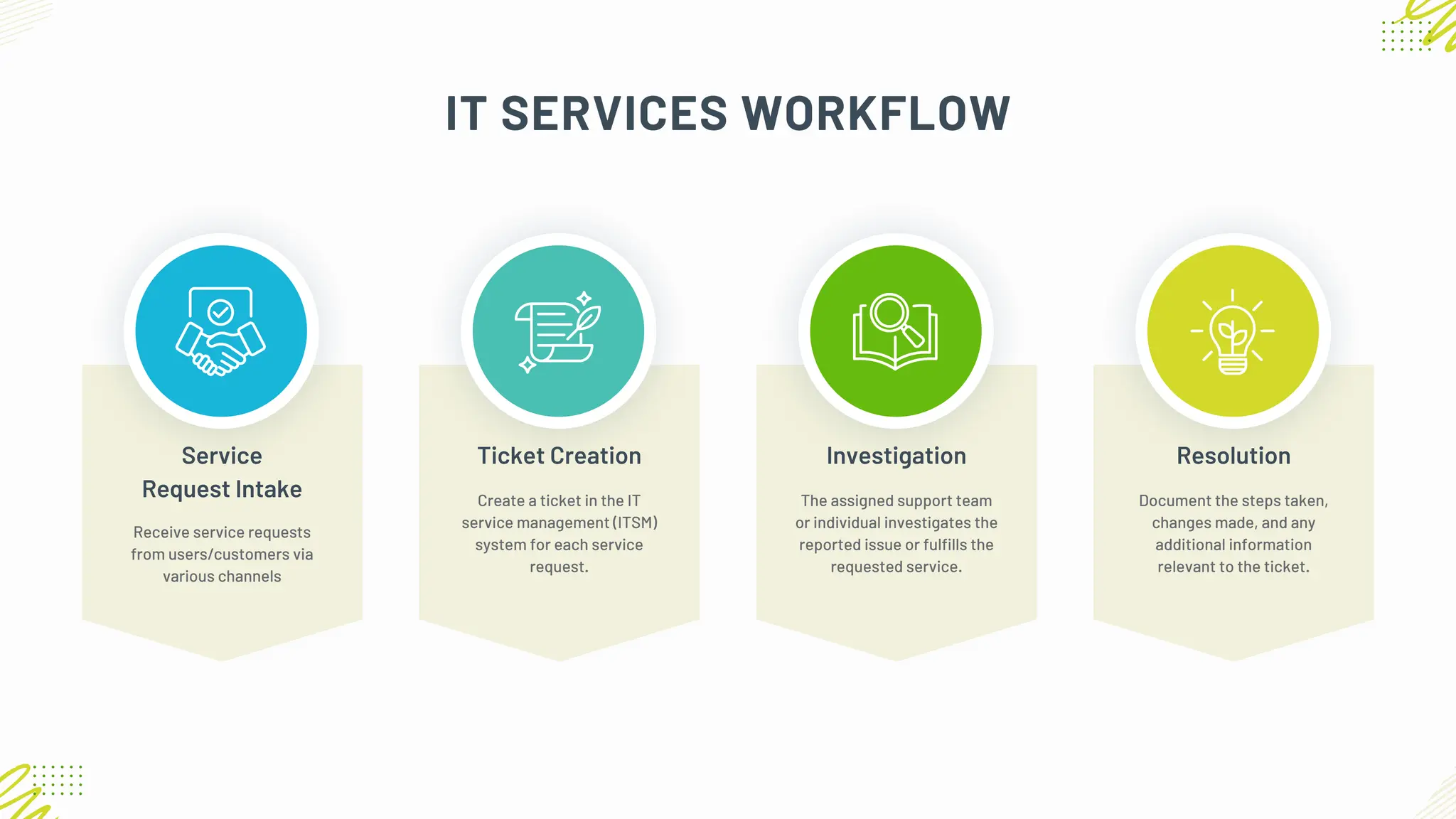 IT SERVICES WORKFLOW

Service Request Intake

Receive service requests from users/customers via various channels

Ticket Creation

Create a ticket in the IT service management (ITSM) system for each service request.

Investigation

The assigned support team or individual investigates the reported issue or fulfills the requested service.

Resolution

Document the steps taken, changes made, and any additional information relevant to the ticket.